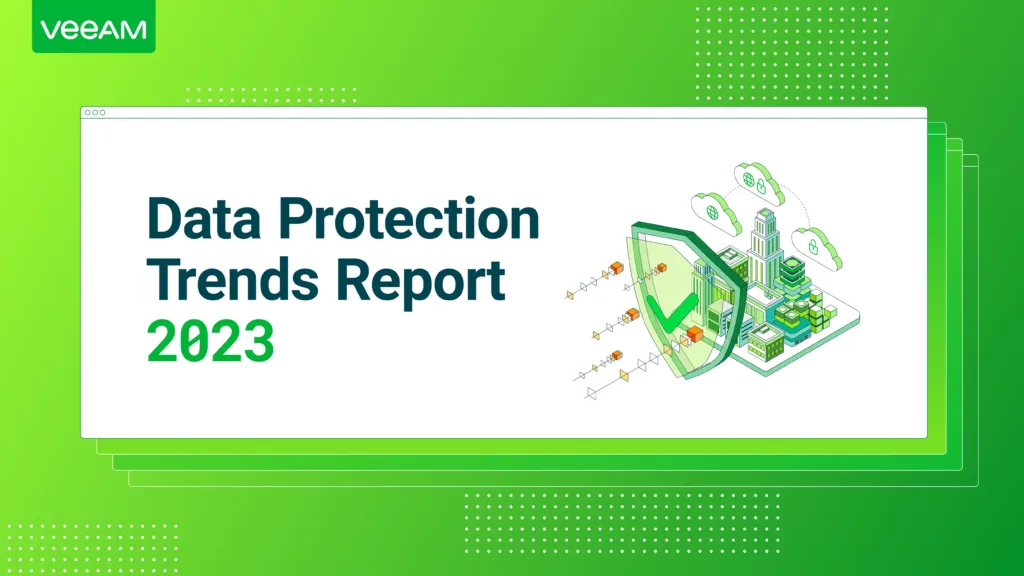 VEEAM

Data Protection Trends Report 2023